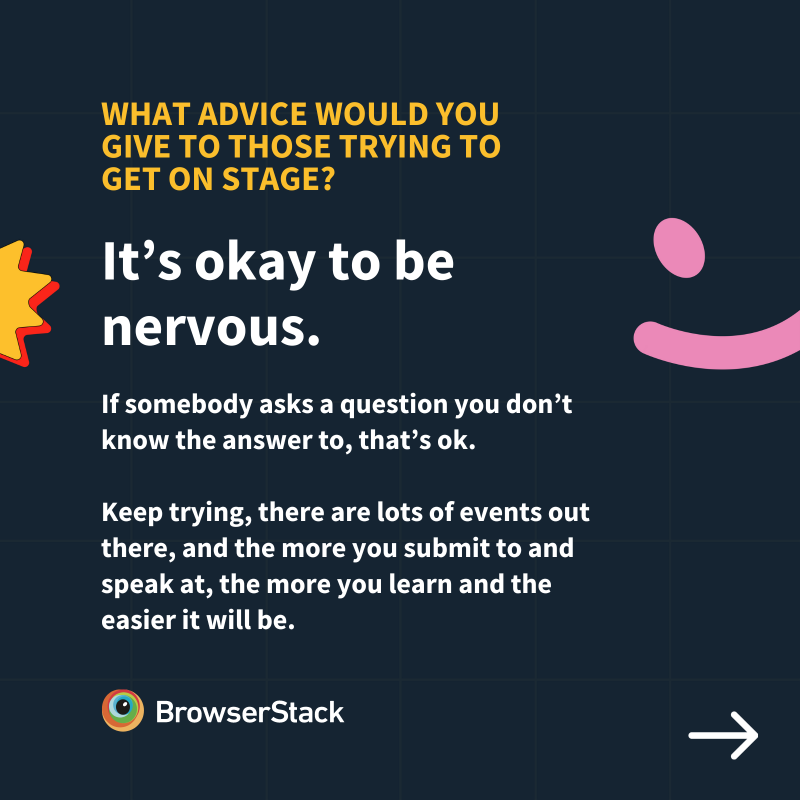 WHAT ADVICE WOULD YOU GIVE TO THOSE TRYING TO GET ON STAGE?

It’s okay to be nervous.

If somebody asks a question you don’t know the answer to, that’s ok.

Keep trying, there are lots of events out there, and the more you submit to and speak at, the more you learn and the easier it will be.

BrowserStack